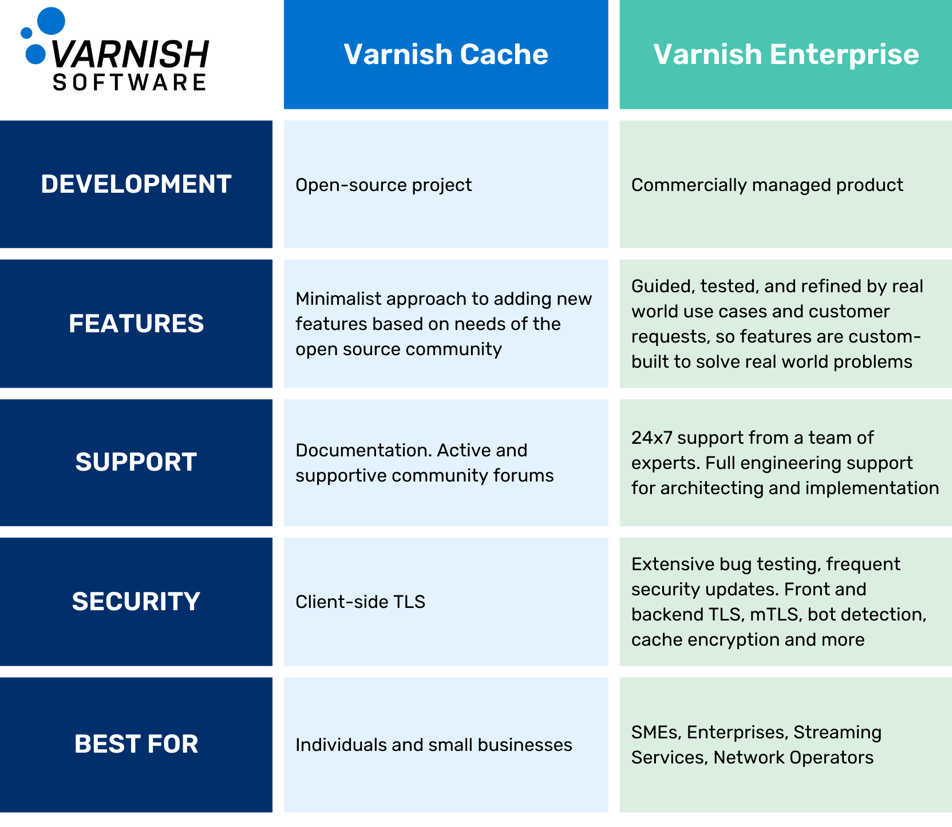 | VARNISH SOFTWARE | Varnish Cache | Varnish Enterprise |
|---|---|---|
| DEVELOPMENT | Open-source project | Commercially managed product |
| FEATURES | Minimalist approach to adding new features based on needs of the open source community | Guided, tested, and refined by real world use cases and customer requests, so features are custom-built to solve real world problems |
| SUPPORT | Documentation. Active and supportive community forums | 24x7 support from a team of experts. Full engineering support for architecting and implementation |
| SECURITY | Client-side TLS | Extensive bug testing, frequent security updates. Front and backend TLS, mTLS, bot detection, cache encryption and more |
| BEST FOR | Individuals and small businesses | SMEs, Enterprises, Streaming Services, Network Operators |